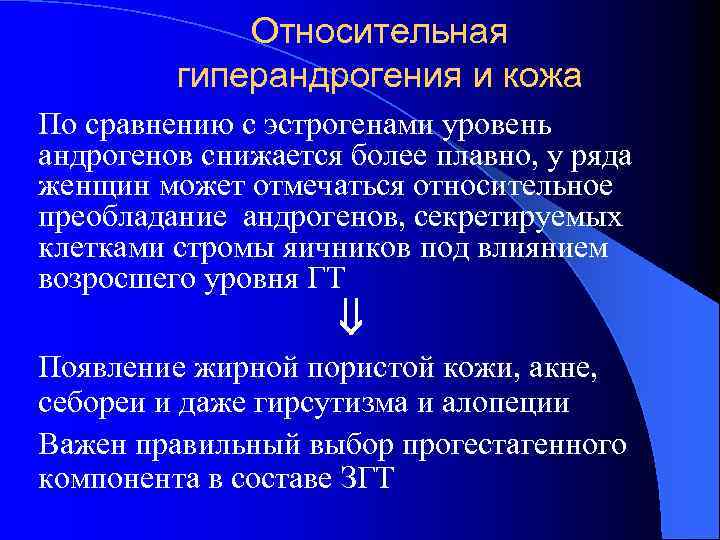 Относительная гиперандрогения и кожа

По сравнению с эстрогенами уровень андрогенов снижается более плавно, у ряда женщин может отмечаться относительное преобладание  андрогенов, секретируемых клетками стромы яичников под влиянием возросшего уровня ГТ

$\Downarrow$

Появление жирной пористой кожи, акне, себореи и даже гирсутизма и алопеции

Важен правильный выбор прогестагенного компонента в составе ЗГТ